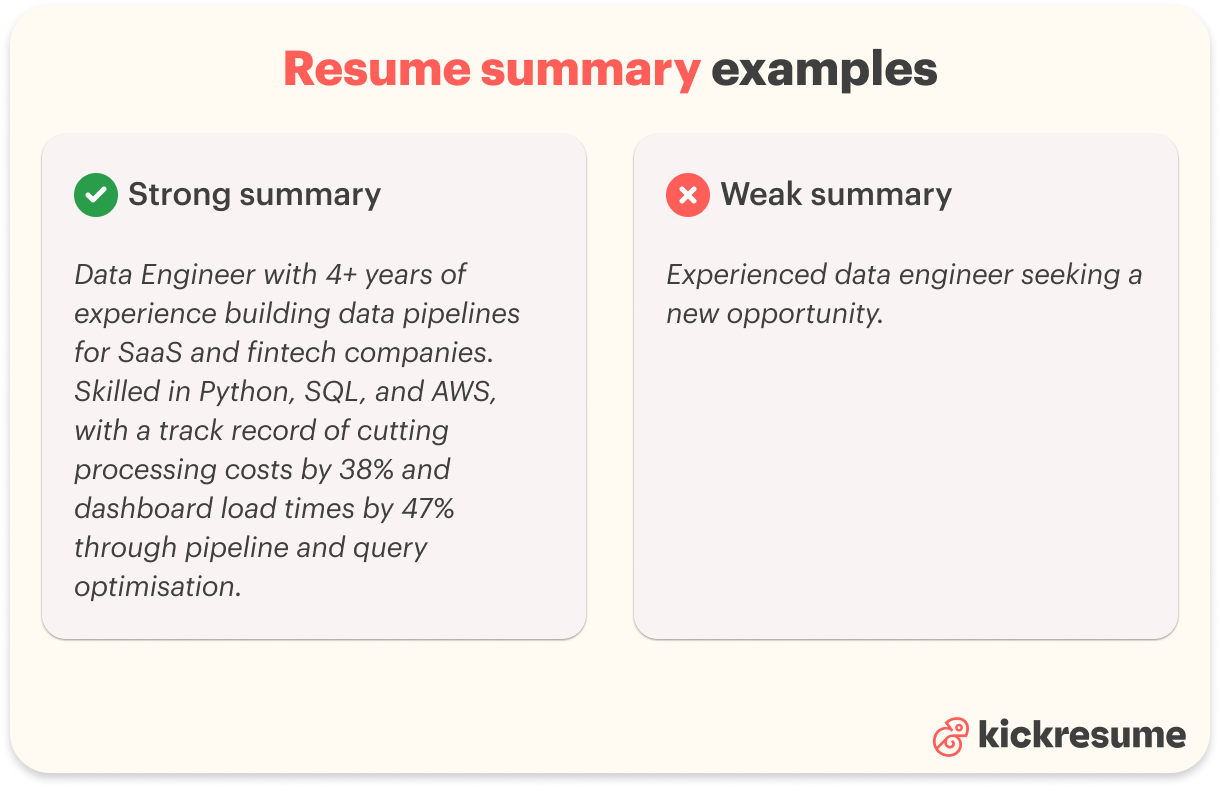 Resume summary examples

Strong summary

Data Engineer with 4+ years of experience building data pipelines for SaaS and fintech companies. Skilled in Python, SQL, and AWS, with a track record of cutting processing costs by 38% and dashboard load times by 47% through pipeline and query optimisation.

Weak summary

Experienced data engineer seeking a new opportunity.

kickresume